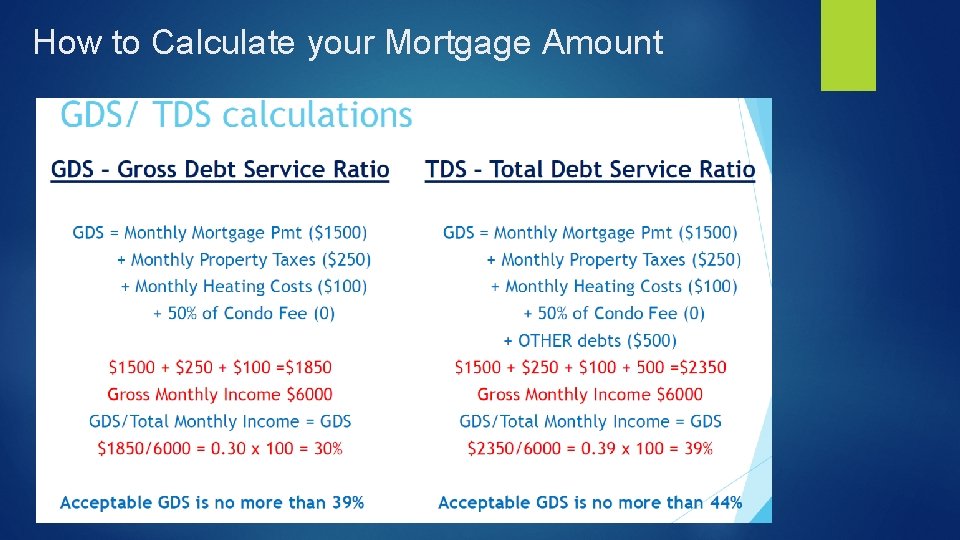 How to Calculate your Mortgage Amount

GDS/ TDS calculations

GDS – Gross Debt Service Ratio

GDS = Monthly Mortgage Pmt ($1500)
+ Monthly Property Taxes ($250)
+ Monthly Heating Costs ($100)
+ 50% of Condo Fee (0)

$1500 + $250 + $100 =$1850
Gross Monthly Income $6000
GDS/Total Monthly Income = GDS
$1850/6000 = 0.30 x 100 = 30%

Acceptable GDS is no more than 39%

TDS – Total Debt Service Ratio

GDS = Monthly Mortgage Pmt ($1500)
+ Monthly Property Taxes ($250)
+ Monthly Heating Costs ($100)
+ 50% of Condo Fee (0)
+ OTHER debts ($500)

$1500 + $250 + $100 + 500 =$2350
Gross Monthly Income $6000
GDS/Total Monthly Income = GDS
$2350/6000 = 0.39 x 100 = 39%

Acceptable GDS is no more than 44%